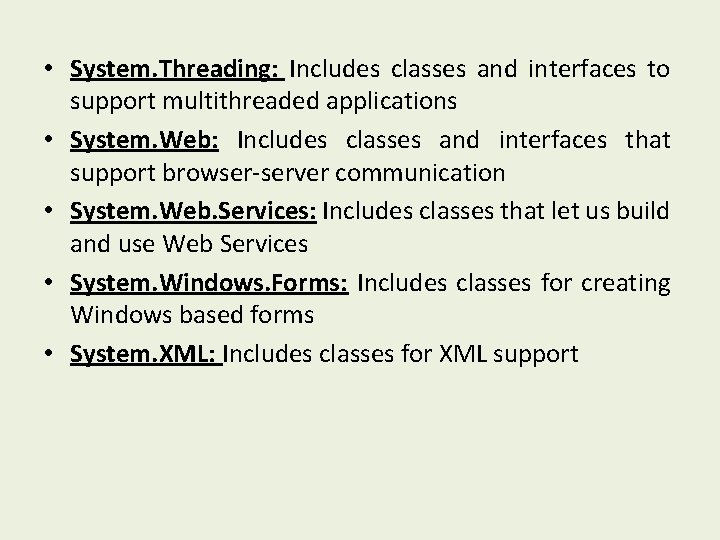 • System.Threading: Includes classes and interfaces to support multithreaded applications
• System.Web: Includes classes and interfaces that support browser-server communication
• System.Web.Services: Includes classes that let us build and use Web Services
• System.Windows.Forms: Includes classes for creating Windows based forms
• System.XML: Includes classes for XML support